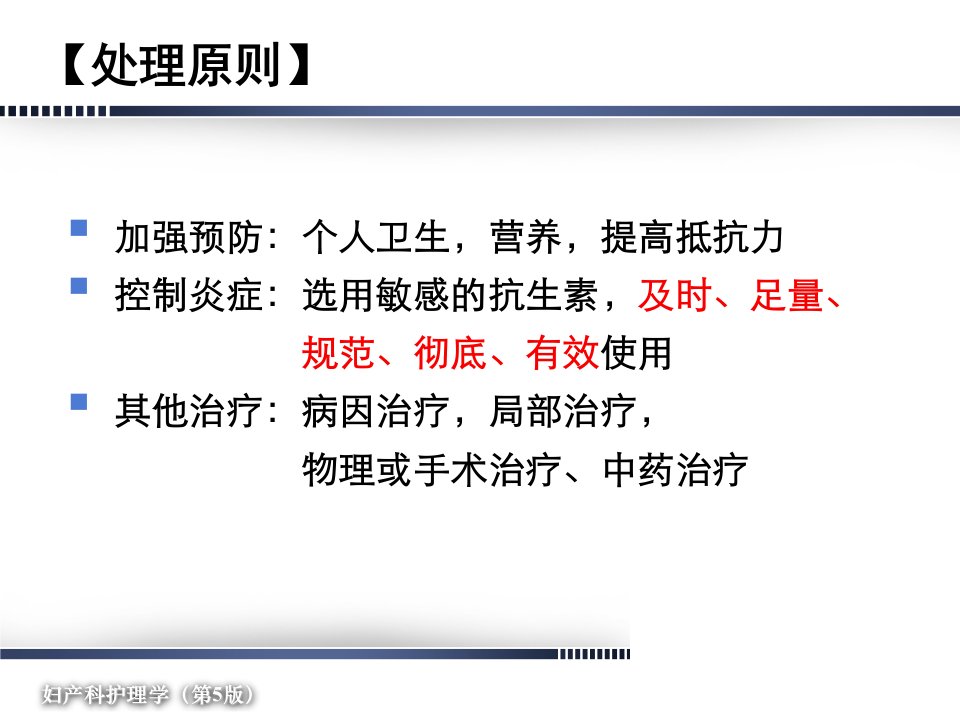 【处理原则】

加强预防：个人卫生，营养，提高抵抗力

控制炎症：选用敏感的抗生素，及时、足量、规范、彻底、有效使用

其他治疗：病因治疗，局部治疗，物理或手术治疗、中药治疗

妇产科护理学（第5版）